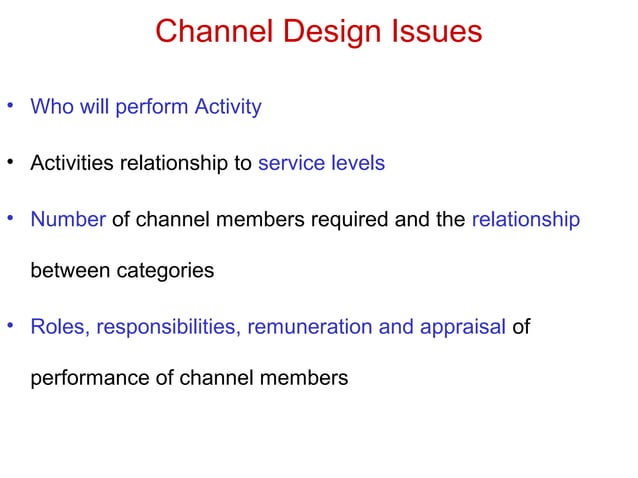 Channel Design Issues

• Who will perform Activity

• Activities relationship to service levels

• Number of channel members required and the relationship between categories

• Roles, responsibilities, remuneration and appraisal of performance of channel members